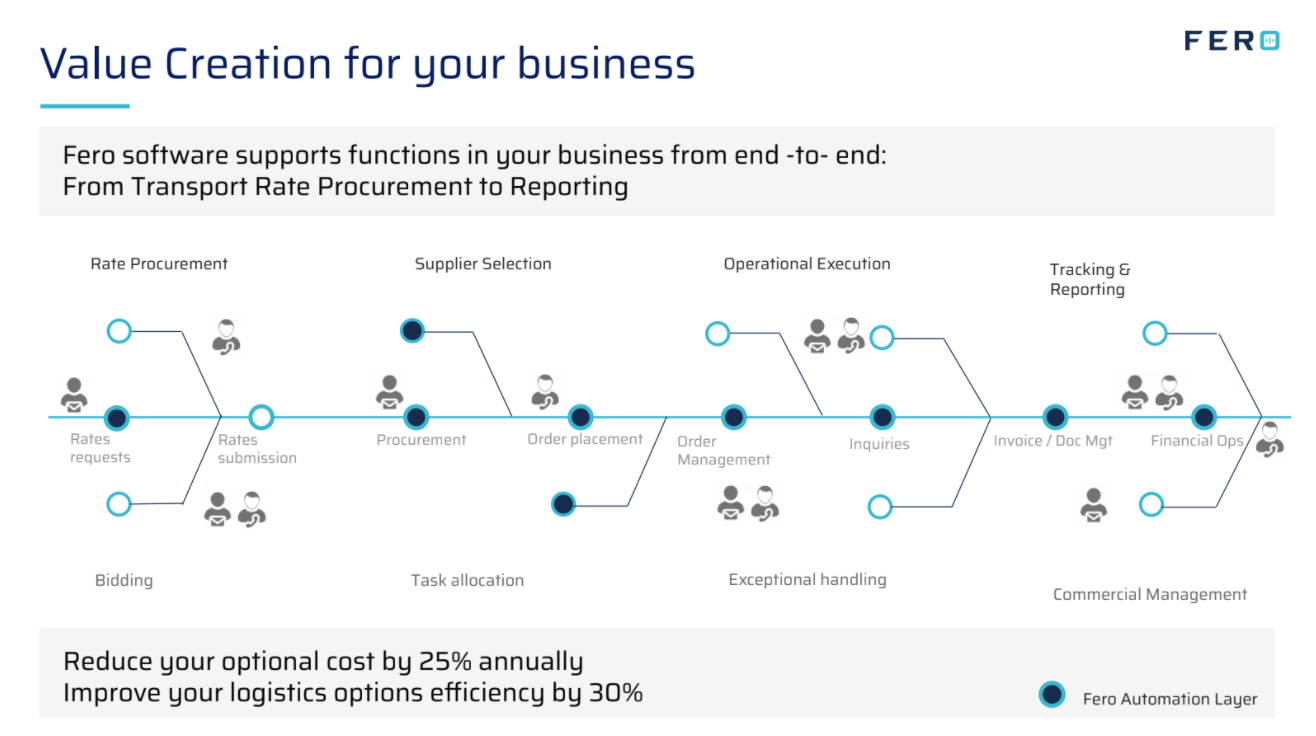 Value Creation for your business

FERO

Fero software supports functions in your business from end -to- end:
From Transport Rate Procurement to Reporting

Rate Procurement

Supplier Selection

Operational Execution

Tracking & Reporting

Rates requests

Rates submission

Procurement

Order placement

Order Management

Inquiries

Invoice / Doc Mgt

Financial Ops

Bidding

Task allocation

Exceptional handling

Commercial Management

Reduce your optional cost by 25% annually
Improve your logistics options efficiency by 30%

Fero Automation Layer